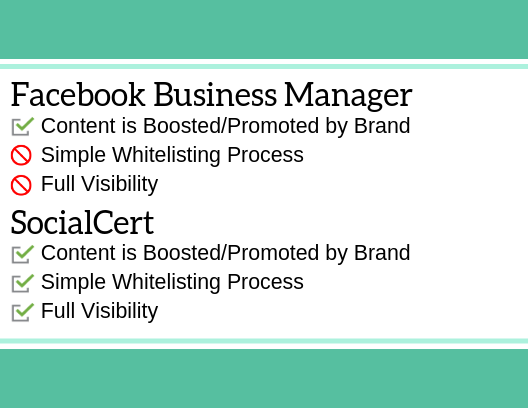 Facebook Business Manager

Content is Boosted/Promoted by Brand

Simple Whitelisting Process

Full Visibility

SocialCert

Content is Boosted/Promoted by Brand

Simple Whitelisting Process

Full Visibility